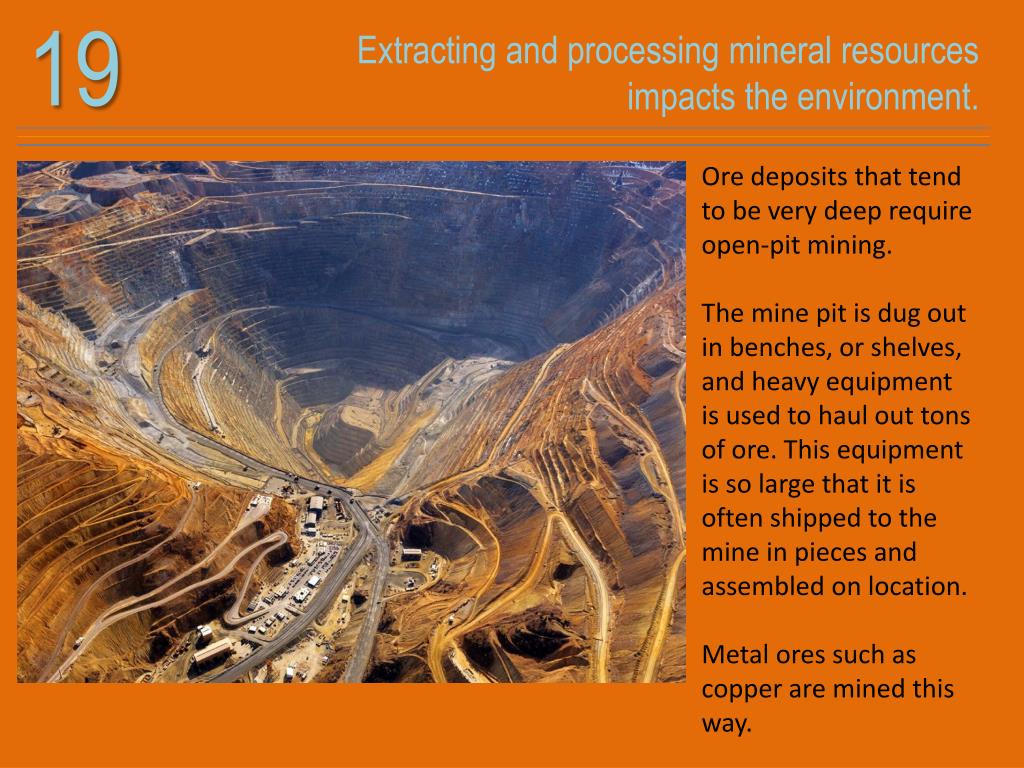 19

Extracting and processing mineral resources impacts the environment.

Ore deposits that tend to be very deep require open-pit mining.

The mine pit is dug out in benches, or shelves, and heavy equipment is used to haul out tons of ore. This equipment is so large that it is often shipped to the mine in pieces and assembled on location.

Metal ores such as copper are mined this way.